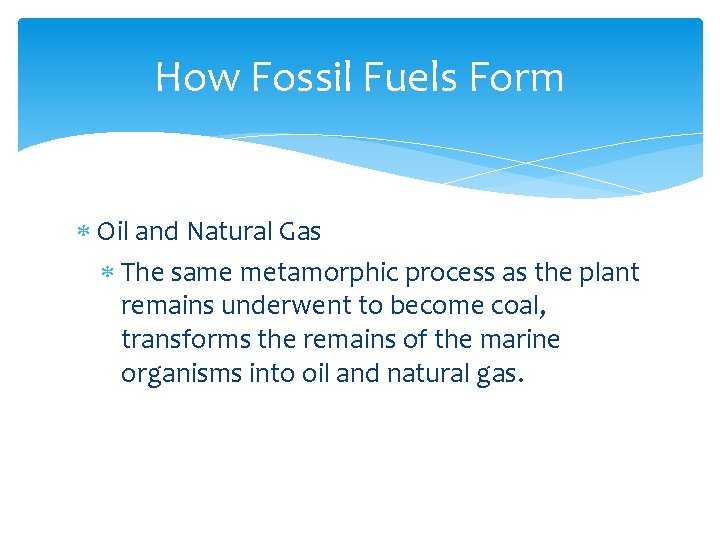 How Fossil Fuels Form

* Oil and Natural Gas

* The same metamorphic process as the plant remains underwent to become coal, transforms the remains of the marine organisms into oil and natural gas.